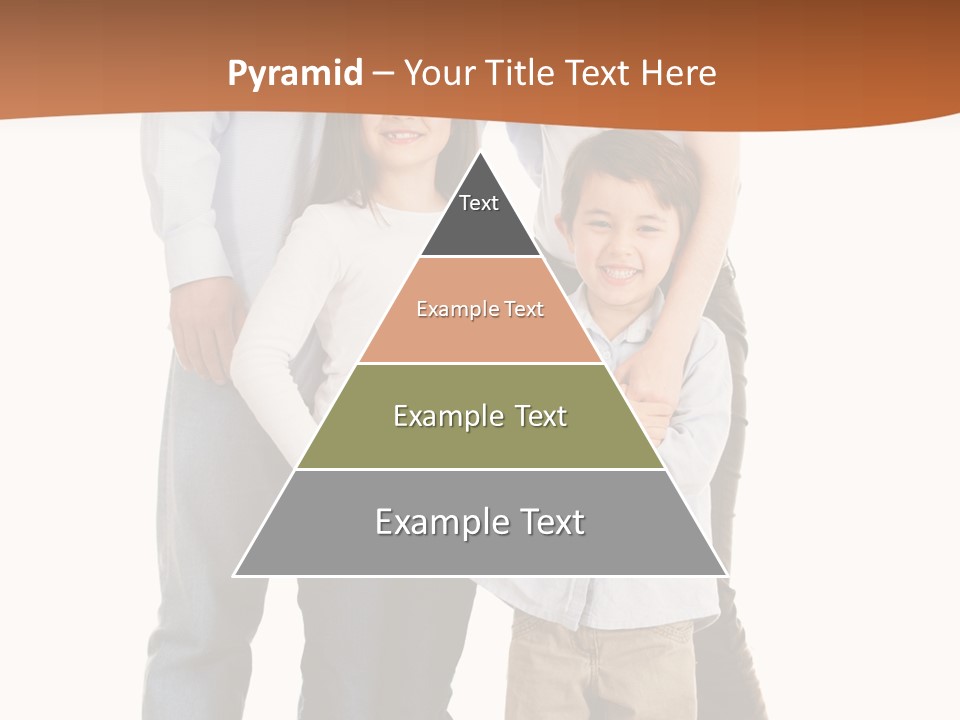 Pyramid – Your Title Text Here

Text

Example Text

Example Text

Example Text